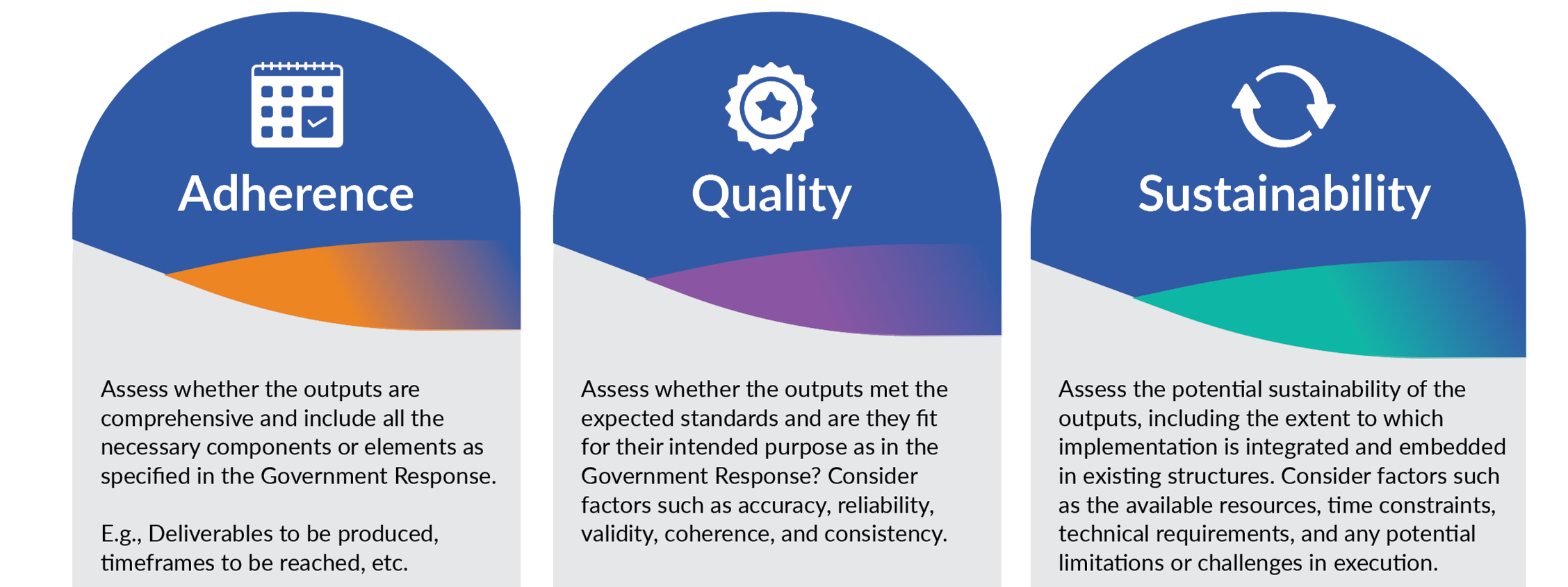 Adherence

Assess whether the outputs are comprehensive and include all the necessary components or elements as specified in the Government Response.

E.g., Deliverables to be produced, timeframes to be reached, etc.

Quality

Assess whether the outputs met the expected standards and are they fit for their intended purpose as in the Government Response? Consider factors such as accuracy, reliability, validity, coherence, and consistency.

Sustainability

Assess the potential sustainability of the outputs, including the extent to which implementation is integrated and embedded in existing structures. Consider factors such as the available resources, time constraints, technical requirements, and any potential limitations or challenges in execution.